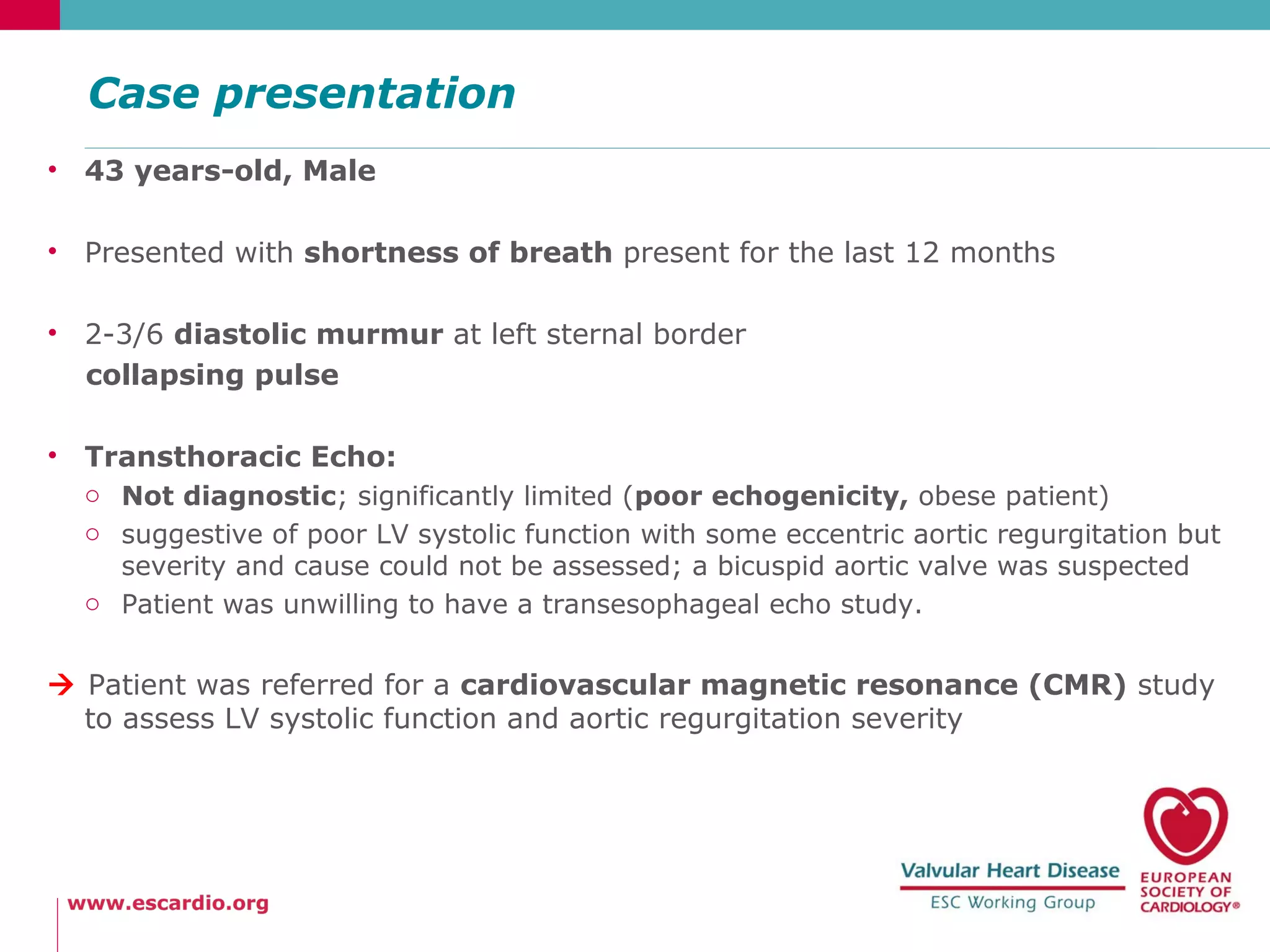 Case presentation

• 43 years-old, Male

• Presented with shortness of breath present for the last 12 months

• 2-3/6 diastolic murmur at left sternal border
collapsing pulse

• Transthoracic Echo:
○ Not diagnostic; significantly limited (poor echogenicity, obese patient)
○ suggestive of poor LV systolic function with some eccentric aortic regurgitation but severity and cause could not be assessed; a bicuspid aortic valve was suspected
○ Patient was unwilling to have a transesophageal echo study.

→ Patient was referred for a cardiovascular magnetic resonance (CMR) study to assess LV systolic function and aortic regurgitation severity

www.escardio.org

Valvular Heart Disease
ESC Working Group

EUROPEAN SOCIETY OF CARDIOLOGY®